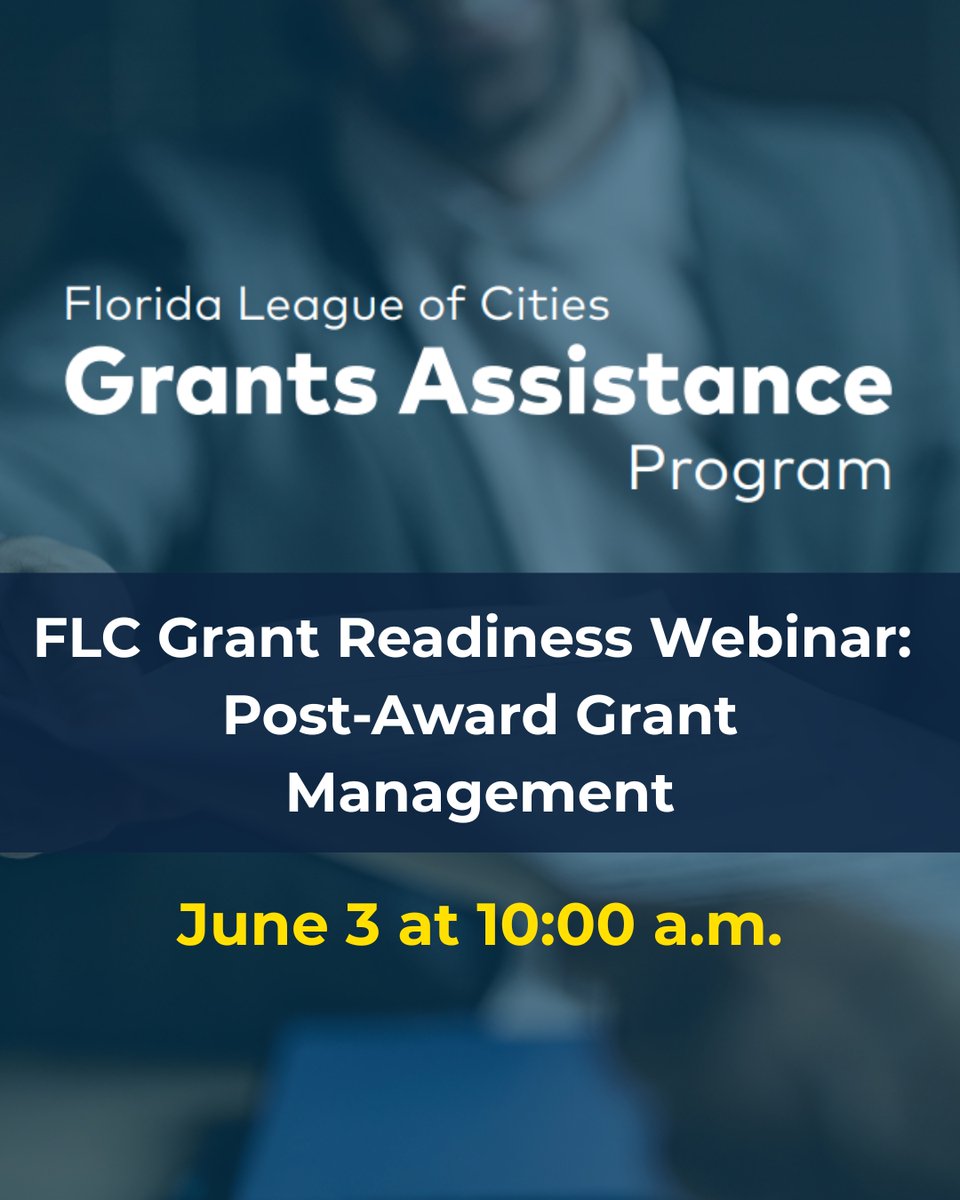 Florida League of Cities
Grants Assistance
Program

FLC Grant Readiness Webinar: Post-Award Grant Management

June 3 at 10:00 a.m.